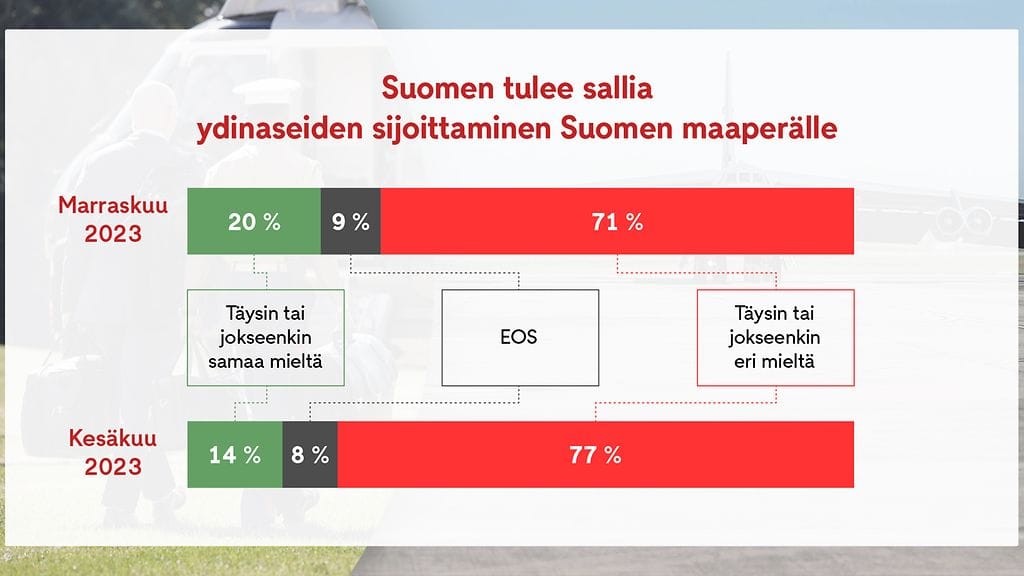 Suomen tulee sallia ydinaseiden sijoittaminen Suomen maaperälle

Marraskuu 2023

20 %
9 %
71 %

Täysin tai jokseenkin samaa mieltä

EOS

Täysin tai jokseenkin eri mieltä

Kesäkuu 2023

14 %
8 %
77 %